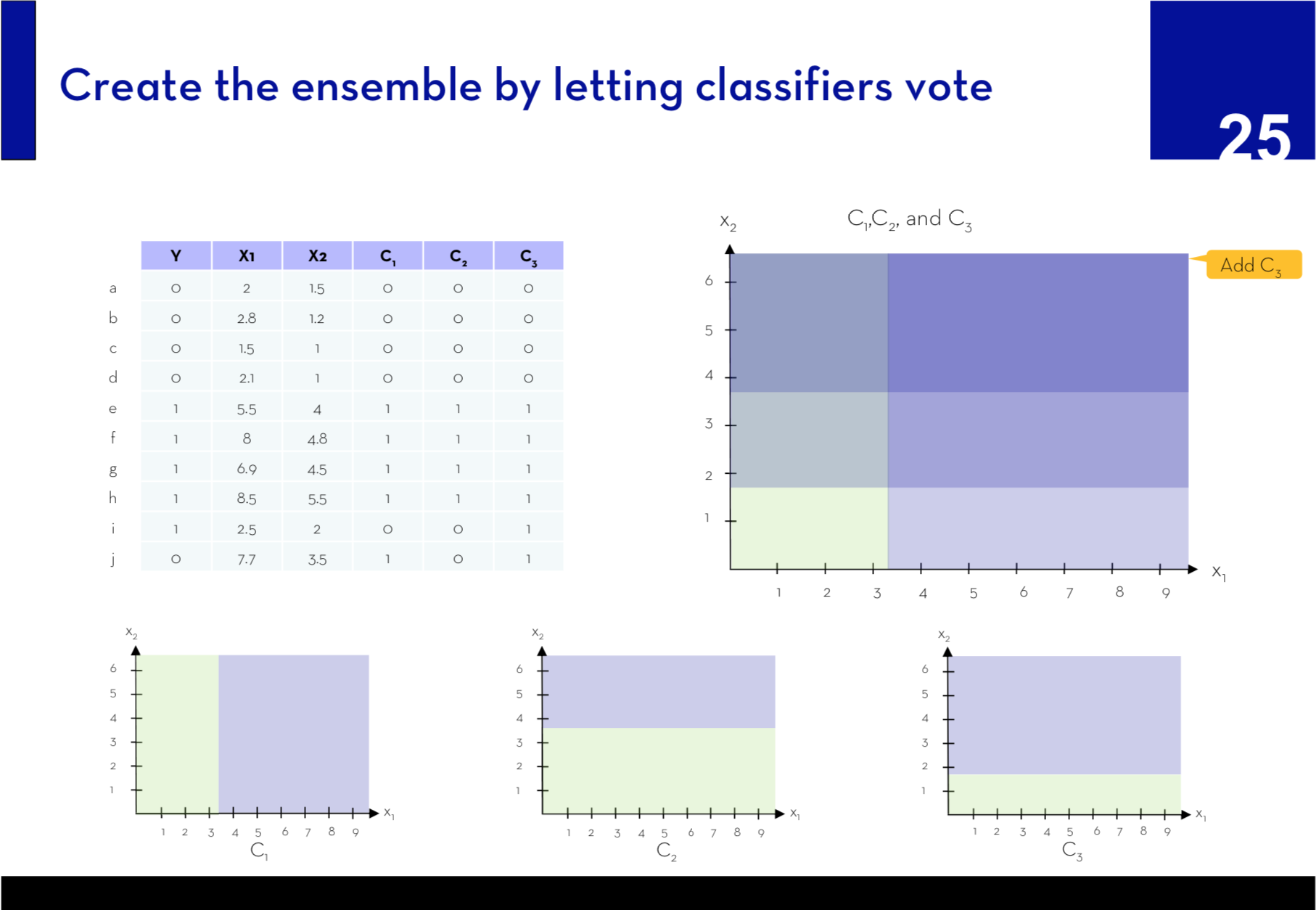 Create the ensemble by letting classifiers vote

25

| | Y | X1 | X2 | $C_1$ | $C_2$ | $C_3$ |
|---|---|---|---|---|---|---|
| a | 0 | 2 | 1.5 | 0 | 0 | 0 |
| b | 0 | 2.8 | 1.2 | 0 | 0 | 0 |
| c | 0 | 1.5 | 1 | 0 | 0 | 0 |
| d | 0 | 2.1 | 1 | 0 | 0 | 0 |
| e | 1 | 5.5 | 4 | 1 | 1 | 1 |
| f | 1 | 8 | 4.8 | 1 | 1 | 1 |
| g | 1 | 6.9 | 4.5 | 1 | 1 | 1 |
| h | 1 | 8.5 | 5.5 | 1 | 1 | 1 |
| i | 1 | 2.5 | 2 | 0 | 0 | 1 |
| j | 0 | 7.7 | 3.5 | 1 | 0 | 1 |

$C_1$,$C_2$, and $C_3$

Add $C_3$

$x_2$ 6 5 4 3 2 1 1 2 3 4 5 6 7 8 9 $x_1$

$x_2$ 6 5 4 3 2 1 1 2 3 4 5 6 7 8 9 $x_1$ $C_1$

$x_2$ 6 5 4 3 2 1 1 2 3 4 5 6 7 8 9 $x_1$ $C_2$

$x_2$ 6 5 4 3 2 1 1 2 3 4 5 6 7 8 9 $x_1$ $C_3$